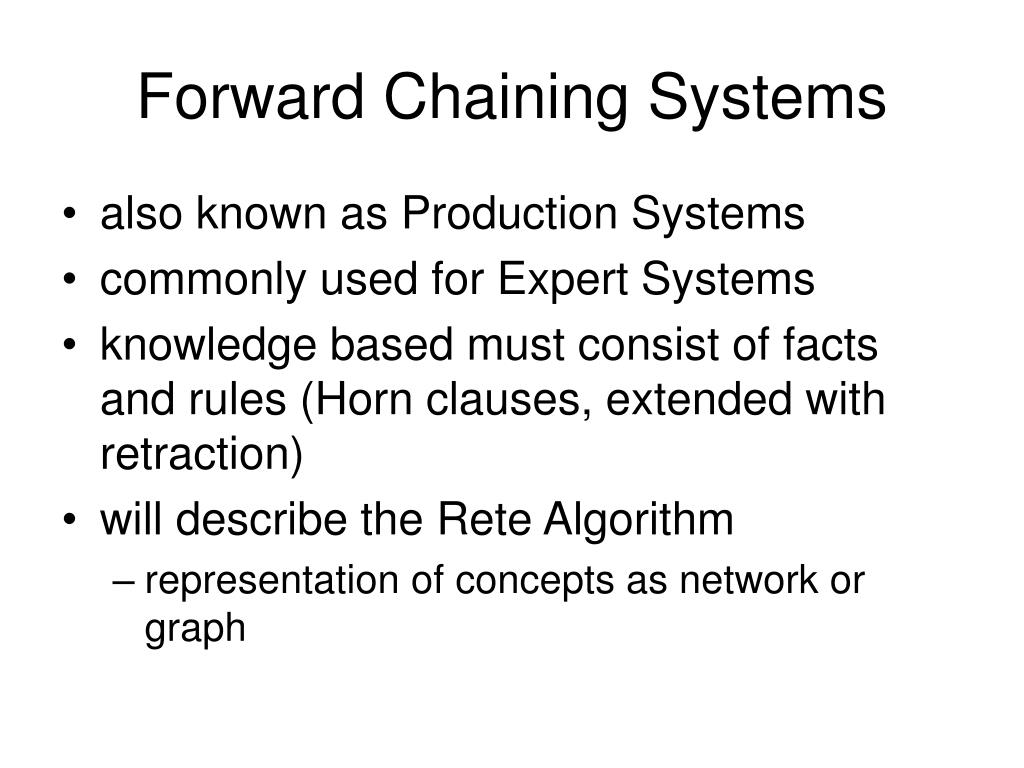 Forward Chaining Systems

• also known as Production Systems
• commonly used for Expert Systems
• knowledge based must consist of facts and rules (Horn clauses, extended with retraction)
• will describe the Rete Algorithm
– representation of concepts as network or graph